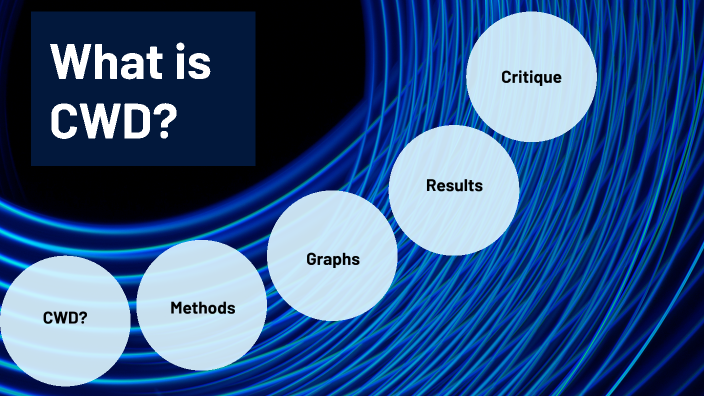 What is CWD?

CWD?

Methods

Graphs

Results

Critique